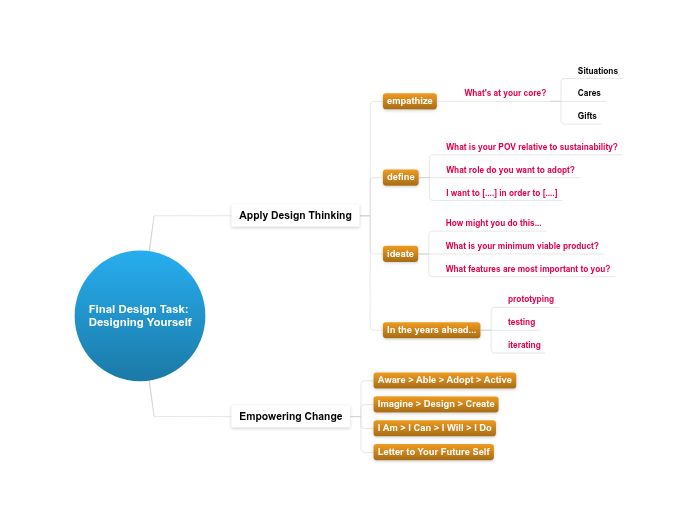 Final Design Task: Designing Yourself

Apply Design Thinking

empathize

What's at your core?

Situations

Cares

Gifts

define

What is your POV relative to sustainability?

What role do you want to adopt?

I want to [....] in order to [....]

ideate

How might you do this...

What is your minimum viable product?

What features are most important to you?

In the years ahead...

prototyping

testing

iterating

Empowering Change

Aware > Able > Adopt > Active

Imagine > Design > Create

I Am > I Can > I Will > I Do

Letter to Your Future Self